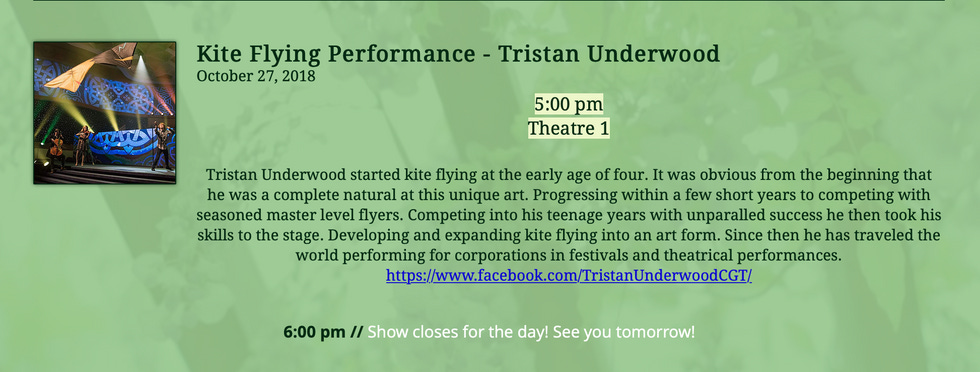 Kite Flying Performance - Tristan Underwood
October 27, 2018

5:00 pm
Theatre 1

Tristan Underwood started kite flying at the early age of four. It was obvious from the beginning that he was a complete natural at this unique art. Progressing within a few short years to competing with seasoned master level flyers. Competing into his teenage years with unparalled success he then took his skills to the stage. Developing and expanding kite flying into an art form. Since then he has traveled the world performing for corporations in festivals and theatrical performances.
https://www.facebook.com/TristanUnderwoodCGT/

6:00 pm // Show closes for the day! See you tomorrow!